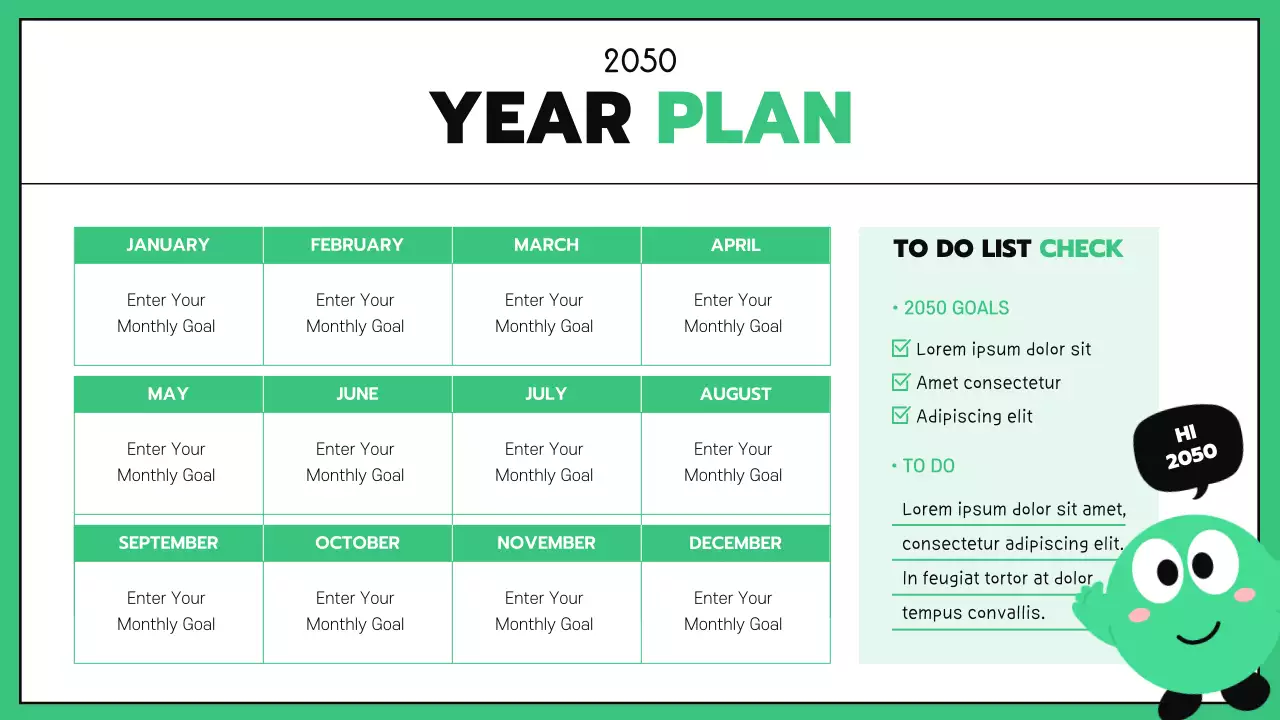 2050
YEAR PLAN

| JANUARY | FEBRUARY | MARCH | APRIL |
|---|---|---|---|
| Enter Your Monthly Goal | Enter Your Monthly Goal | Enter Your Monthly Goal | Enter Your Monthly Goal |

| MAY | JUNE | JULY | AUGUST |
|---|---|---|---|
| Enter Your Monthly Goal | Enter Your Monthly Goal | Enter Your Monthly Goal | Enter Your Monthly Goal |

| SEPTEMBER | OCTOBER | NOVEMBER | DECEMBER |
|---|---|---|---|
| Enter Your Monthly Goal | Enter Your Monthly Goal | Enter Your Monthly Goal | Enter Your Monthly Goal |

TO DO LIST CHECK

• 2050 GOALS
Lorem ipsum dolor sit
Amet consectetur
Adipiscing elit

• TO DO
Lorem ipsum dolor sit amet,
consectetur adipiscing elit.
In feugiat tortor at dolor
tempus convallis.

HI
2050